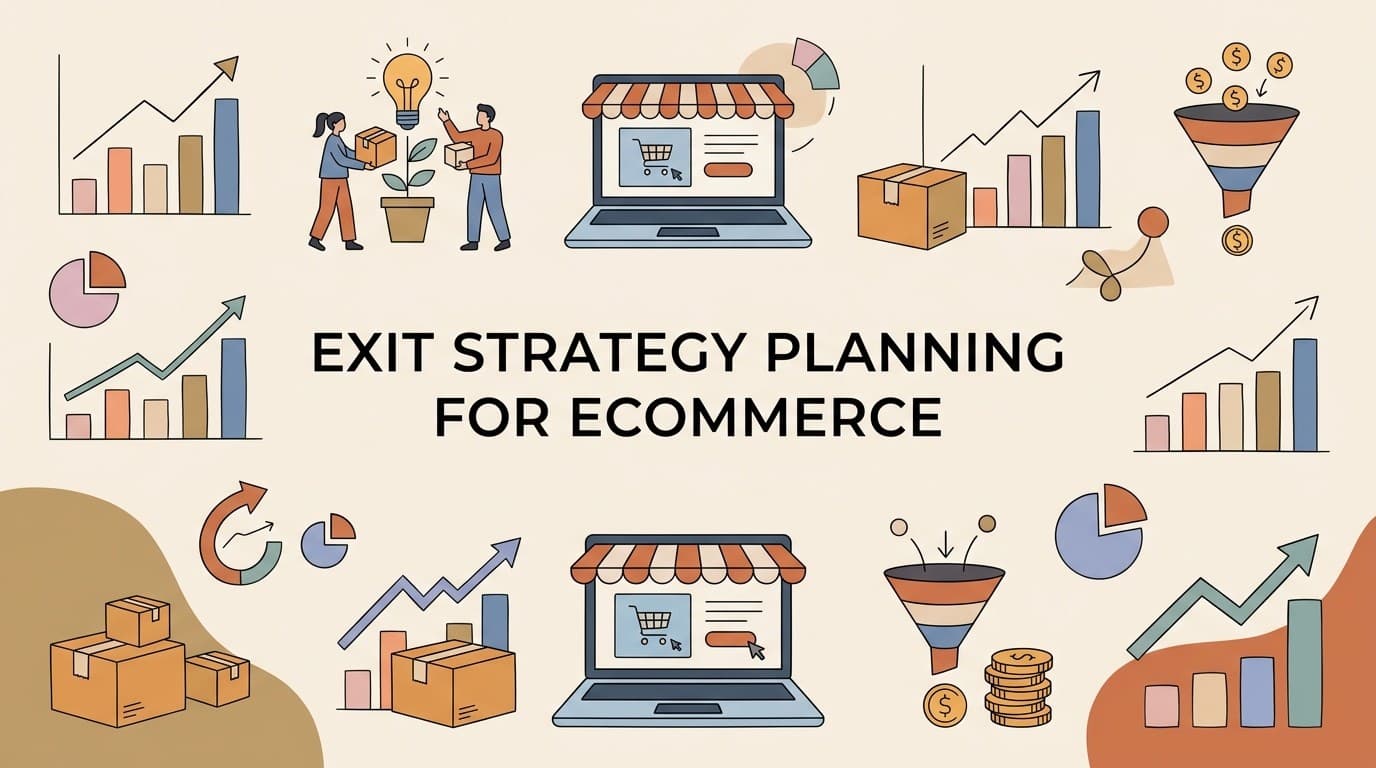 EXIT STRATEGY PLANNING FOR ECOMMERCE